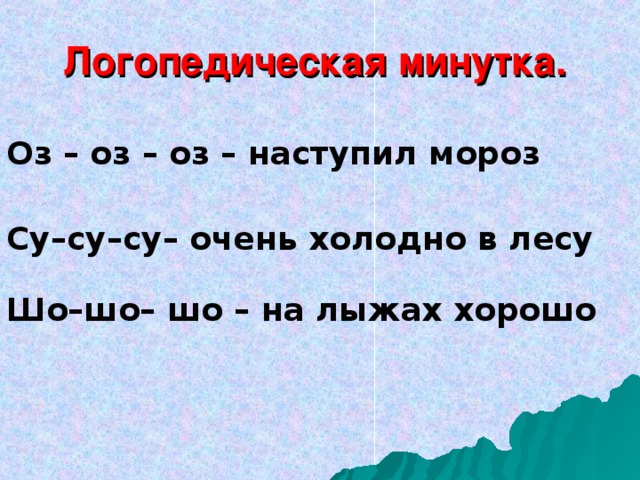 Логопедическая минутка.

Оз – оз – оз – наступил мороз

Су–су–су– очень холодно в лесу

Шо–шо– шо – на лыжах хорошо